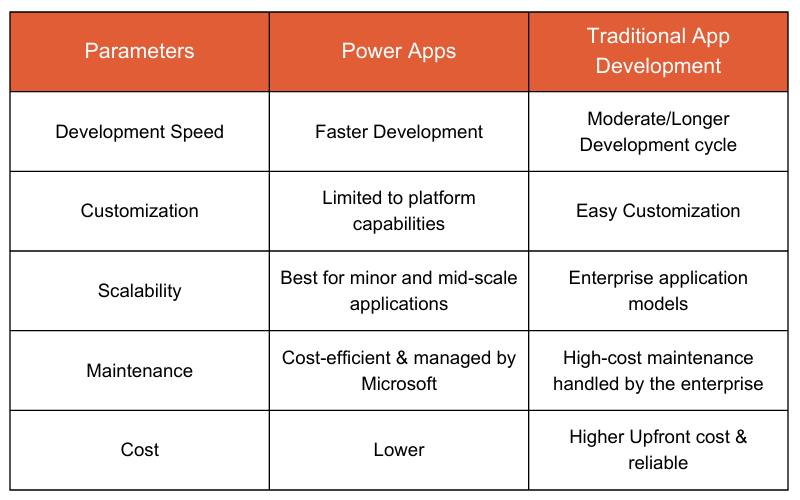 | Parameters | Power Apps | Traditional App Development |
|---|---|---|
| Development Speed | Faster Development | Moderate/Longer Development cycle |
| Customization | Limited to platform capabilities | Easy Customization |
| Scalability | Best for minor and mid-scale applications | Enterprise application models |
| Maintenance | Cost-efficient & managed by Microsoft | High-cost maintenance handled by the enterprise |
| Cost | Lower | Higher Upfront cost & reliable |